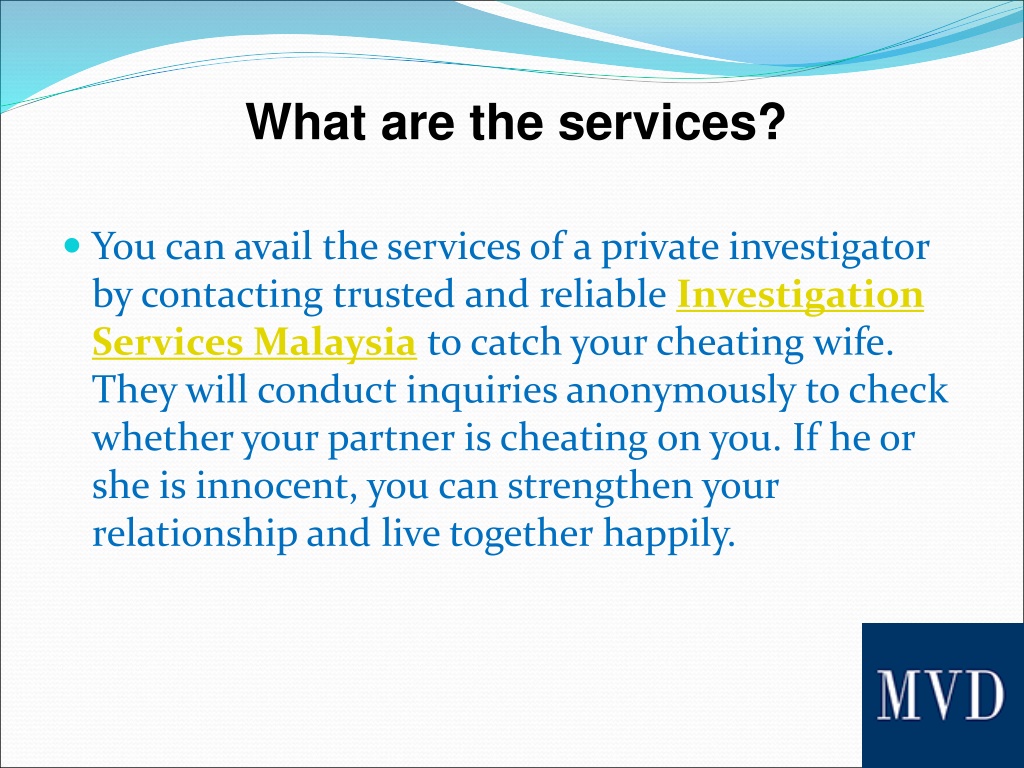 What are the services?

You can avail the services of a private investigator by contacting trusted and reliable Investigation Services Malaysia to catch your cheating wife. They will conduct inquiries anonymously to check whether your partner is cheating on you. If he or she is innocent, you can strengthen your relationship and live together happily.

MVD